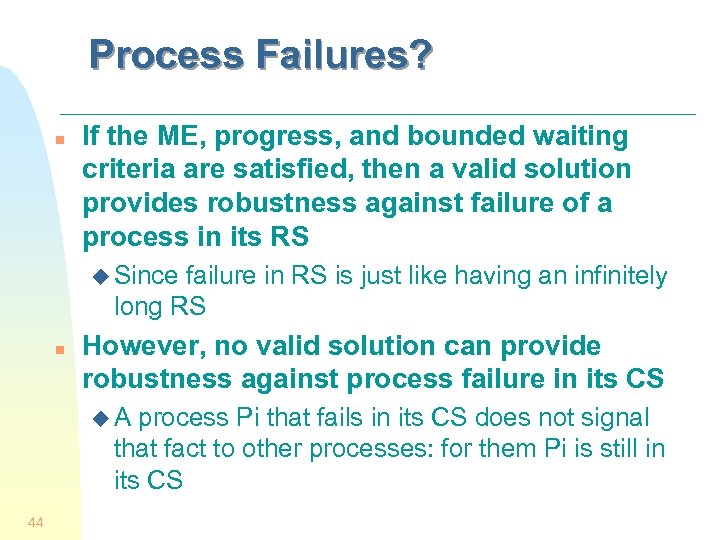 Process Failures?

If the ME, progress, and bounded waiting criteria are satisfied, then a valid solution provides robustness against failure of a process in its RS

Since failure in RS is just like having an infinitely long RS

However, no valid solution can provide robustness against process failure in its CS

A process Pi that fails in its CS does not signal that fact to other processes: for them Pi is still in its CS

44